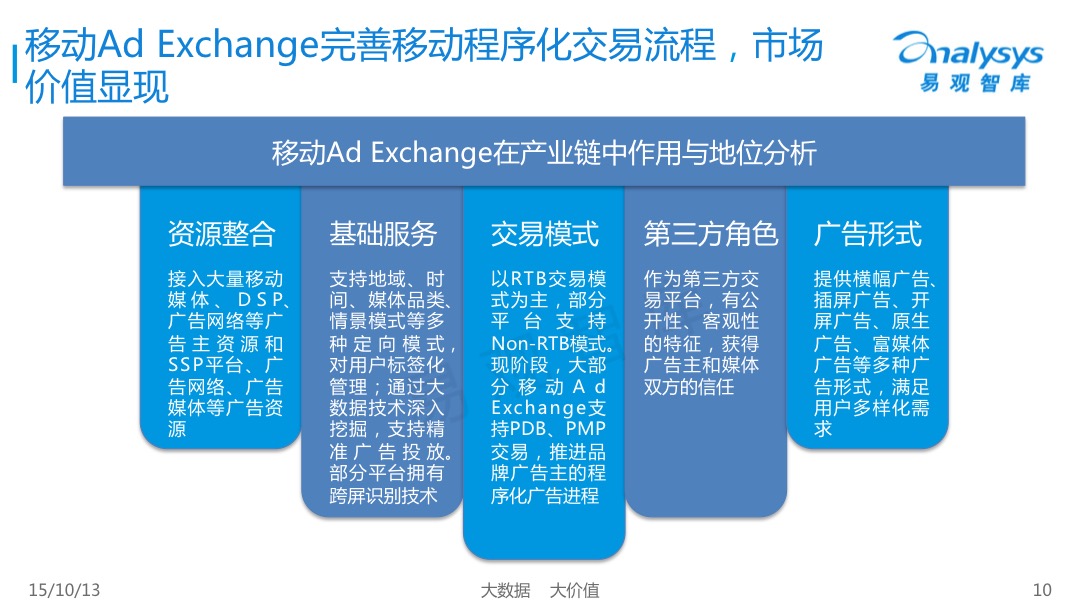 移动Ad Exchange完善移动程序化交易流程，市场价值显现

Analysys 易观智库

移动Ad Exchange在产业链中作用与地位分析

资源整合

接入大量移动媒体、DSP、广告网络等广告主资源和SSP平台、广告网络、广告媒体等广告资源

基础服务

支持地域、时间、媒体品类、情景模式等多种定向模式，对用户标签化管理；通过大数据技术深入挖掘，支持精准广告投放。部分平台拥有跨屏识别技术

交易模式

以RTB交易模式为主，部分平台支持Non-RTB模式。现阶段，大部分移动Ad Exchange支持PDB、PMP交易，推进品牌广告主的程序化广告进程

第三方角色

作为第三方交易平台，有公开性、客观性的特征，获得广告主和媒体双方的信任

广告形式

提供横幅广告、插屏广告、开屏广告、原生广告、富媒体广告等多种广告形式，满足用户多样化需求

15/10/13

大数据 大价值

10